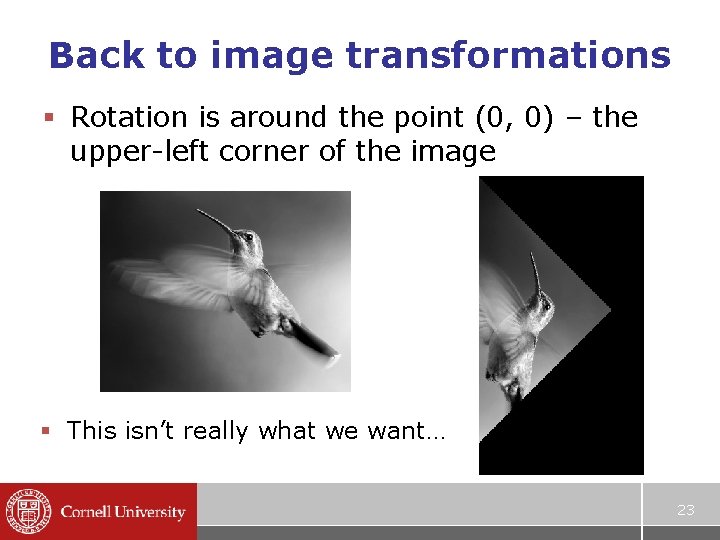 Back to image transformations

▪ Rotation is around the point (0, 0) – the upper-left corner of the image

▪ This isn't really what we want…

Cornell University

23